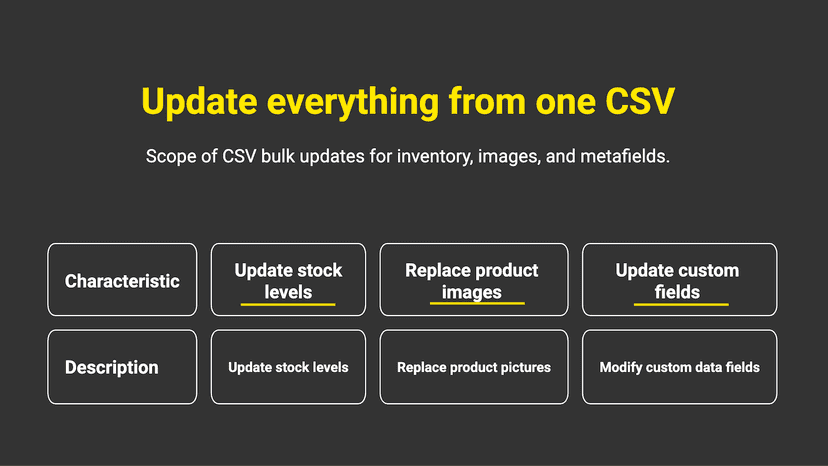 Update everything from one CSV

Scope of CSV bulk updates for inventory, images, and metafields.

| Characteristic | Update stock levels | Replace product images | Update custom fields |
|---|---|---|---|
| Description | Update stock levels | Replace product pictures | Modify custom data fields |